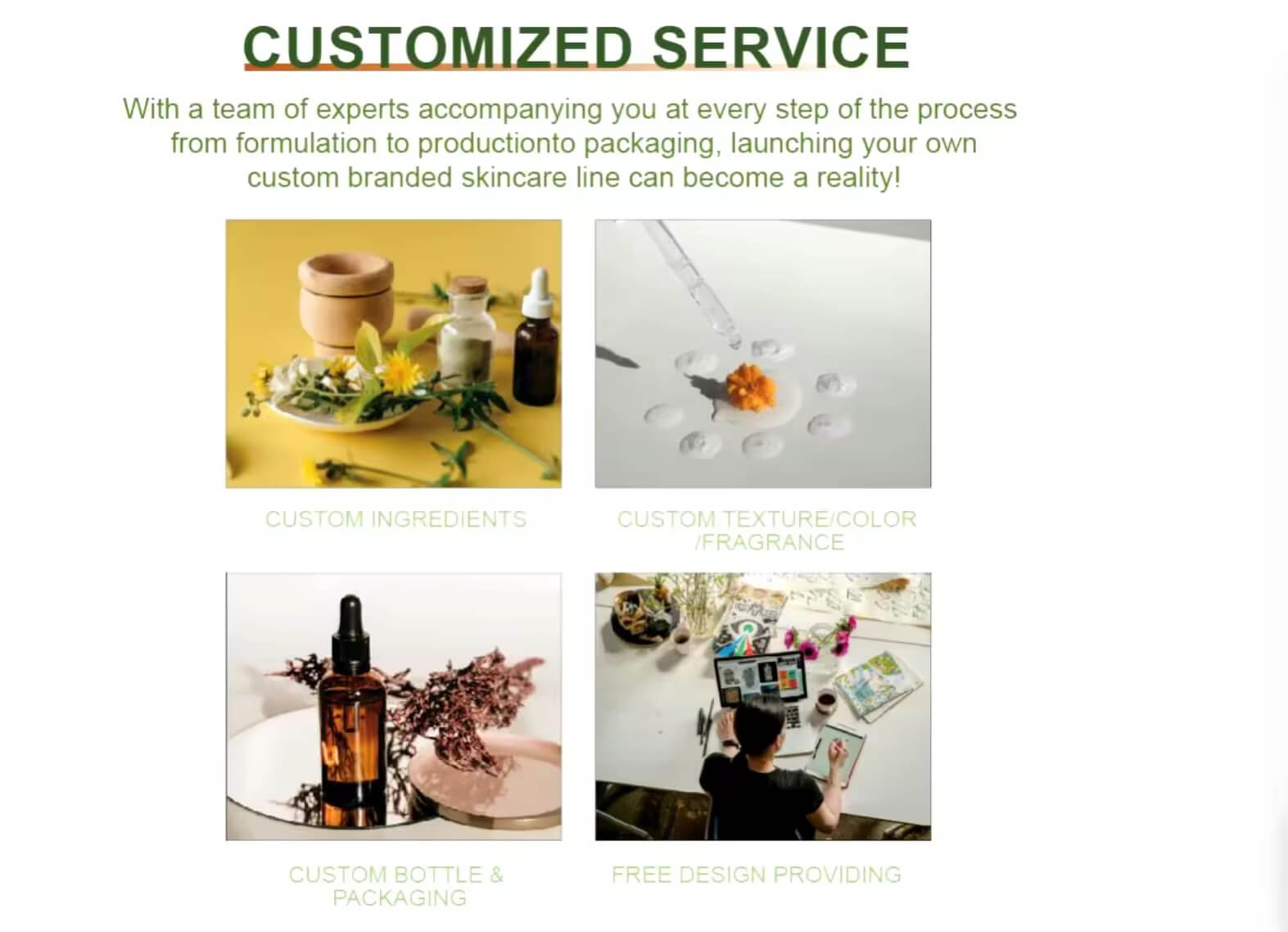 CUSTOMIZED SERVICE

With a team of experts accompanying you at every step of the process from formulation to productionto packaging, launching your own custom branded skincare line can become a reality!

CUSTOM INGREDIENTS

CUSTOM TEXTURE/COLOR /FRAGRANCE

CUSTOM BOTTLE & PACKAGING

FREE DESIGN PROVIDING